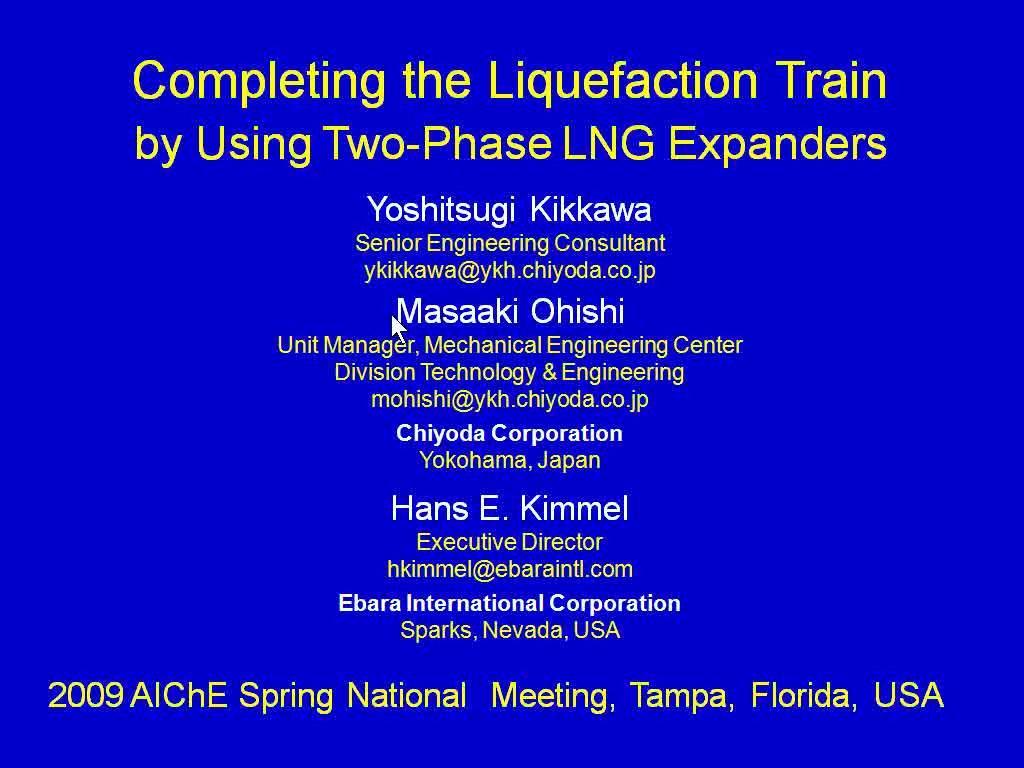 Completing the Liquefaction Train
by Using Two-Phase LNG Expanders

Yoshitsugi Kikkawa
Senior Engineering Consultant
ykikkawa@ykh.chiyoda.co.jp

Masaaki Ohishi
Unit Manager, Mechanical Engineering Center
Division Technology & Engineering
mohishi@ykh.chiyoda.co.jp

Chiyoda Corporation
Yokohama, Japan

Hans E. Kimmel
Executive Director
hkimmel@ebaraintl.com

Ebara International Corporation
Sparks, Nevada, USA

2009 AIChE Spring National Meeting, Tampa, Florida, USA